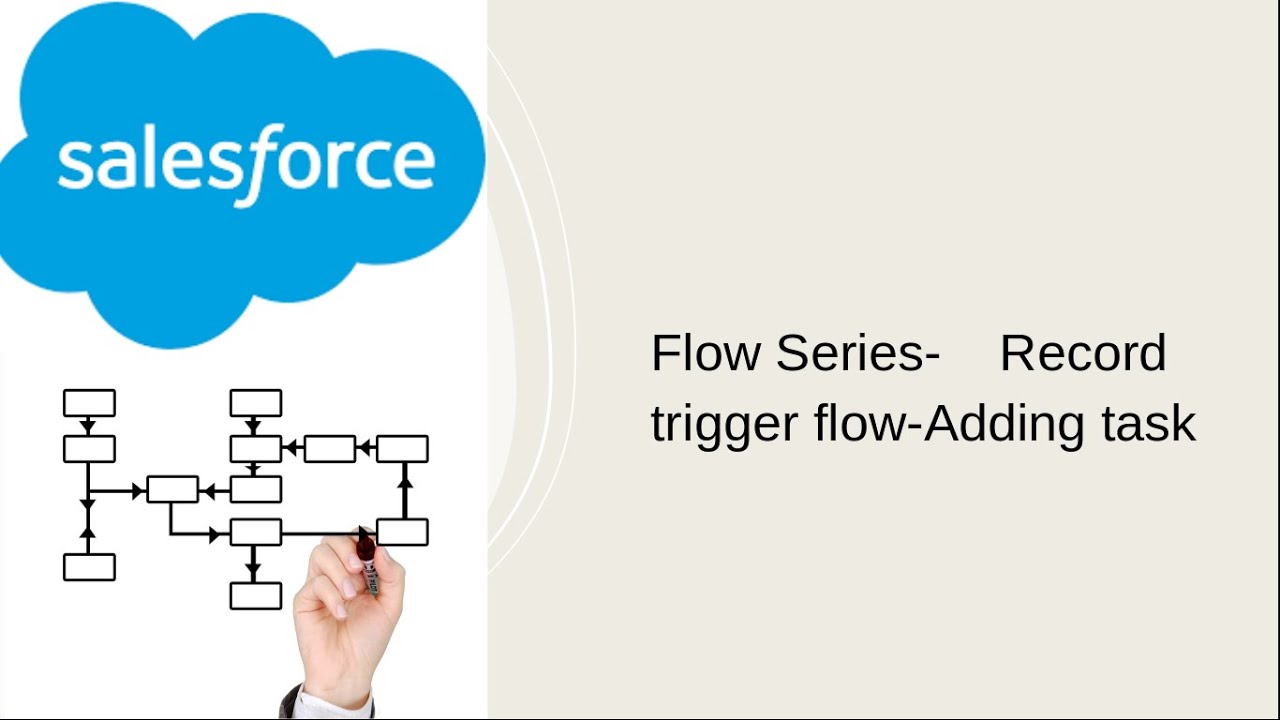 salesforce

Flow Series- Record trigger flow-Adding task